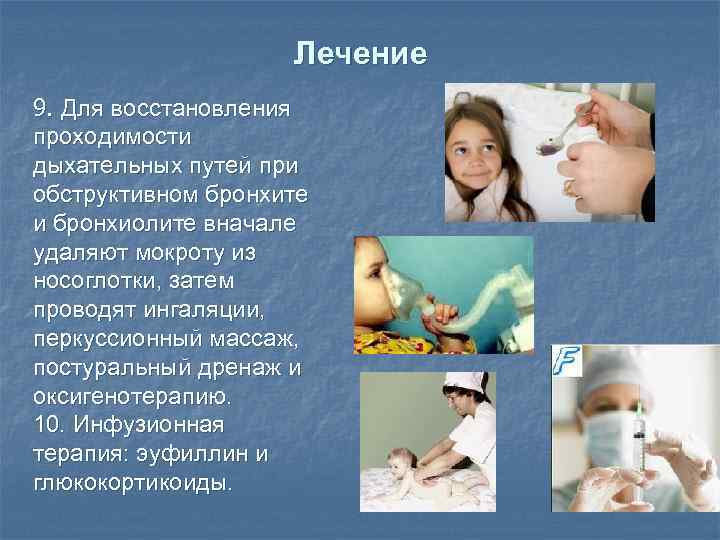 Лечение

9. Для восстановления проходимости дыхательных путей при обструктивном бронхите и бронхиолите вначале удаляют мокроту из носоглотки, затем проводят ингаляции, перкуссионный массаж, постуральный дренаж и оксигенотерапию.
10. Инфузионная терапия: эуфиллин и глюкокортикоиды.

F